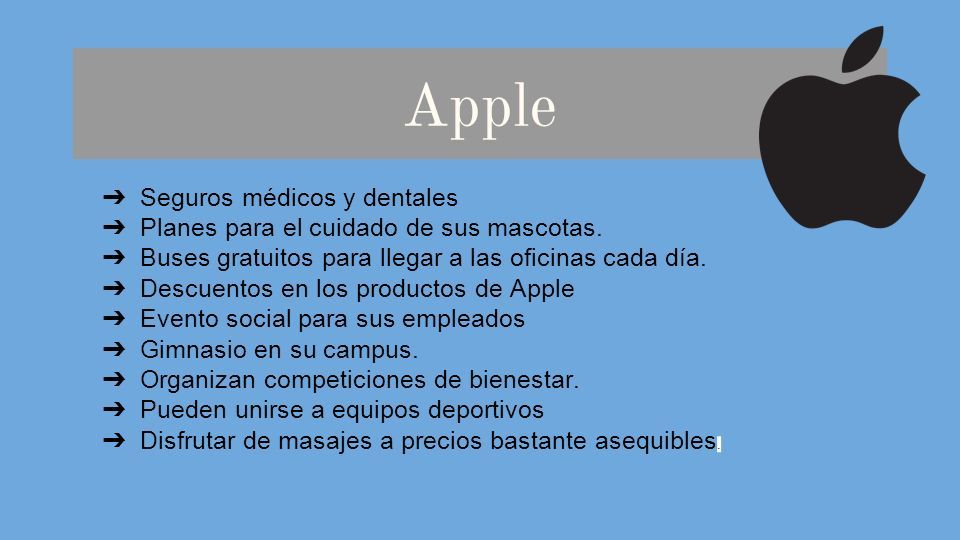 Apple

➔ Seguros médicos y dentales
➔ Planes para el cuidado de sus mascotas.
➔ Buses gratuitos para llegar a las oficinas cada día.
➔ Descuentos en los productos de Apple
➔ Evento social para sus empleados
➔ Gimnasio en su campus.
➔ Organizan competiciones de bienestar.
➔ Pueden unirse a equipos deportivos
➔ Disfrutar de masajes a precios bastante asequibles.